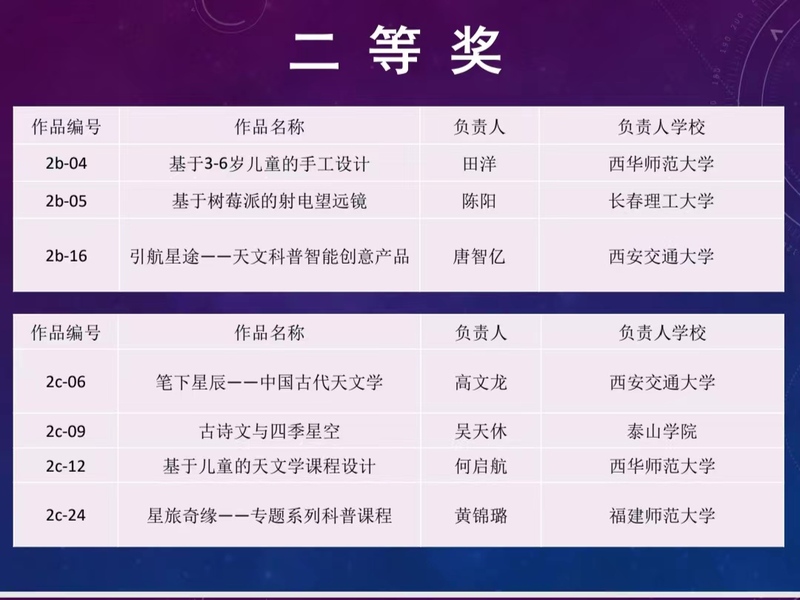 二 等 奖

| 作品编号 | 作品名称 | 负责人 | 负责人学校 |
|---|---|---|---|
| 2b-04 | 基于3-6岁儿童的手工设计 | 田洋 | 西华师范大学 |
| 2b-05 | 基于树莓派的射电望远镜 | 陈阳 | 长春理工大学 |
| 2b-16 | 引航星途——天文科普智能创意产品 | 唐智亿 | 西安交通大学 |

| 作品编号 | 作品名称 | 负责人 | 负责人学校 |
|---|---|---|---|
| 2c-06 | 笔下星辰——中国古代天文学 | 高文龙 | 西安交通大学 |
| 2c-09 | 古诗文与四季星空 | 吴天休 | 泰山学院 |
| 2c-12 | 基于儿童的天文学课程设计 | 何启航 | 西华师范大学 |
| 2c-24 | 星旅奇缘——专题系列科普课程 | 黄锦璐 | 福建师范大学 |